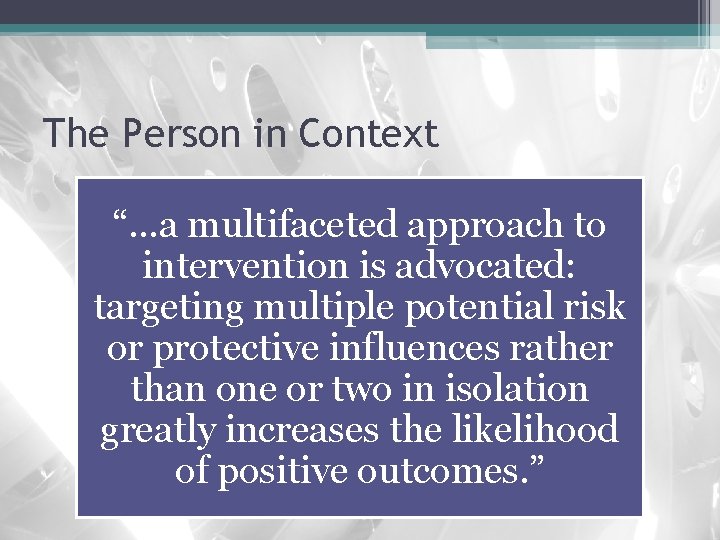 The Person in Context

“…a multifaceted approach to intervention is advocated: targeting multiple potential risk or protective influences rather than one or two in isolation greatly increases the likelihood of positive outcomes.”